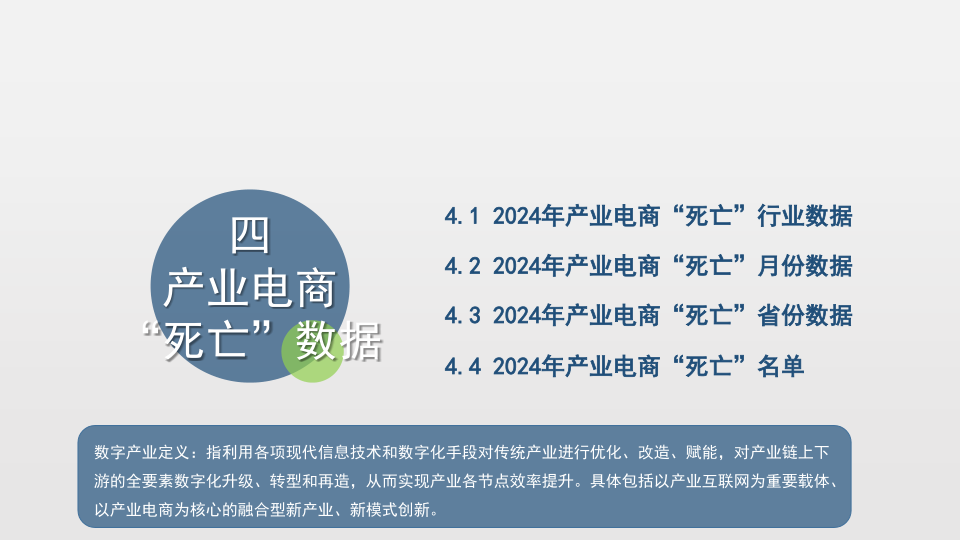 四
产业电商
“死亡”数据

4.1 2024年产业电商“死亡”行业数据

4.2 2024年产业电商“死亡”月份数据

4.3 2024年产业电商“死亡”省份数据

4.4 2024年产业电商“死亡”名单

数字产业定义：指利用各项现代信息技术和数字化手段对传统产业进行优化、改造、赋能，对产业链上下游的全要素数字化升级、转型和再造，从而实现产业各节点效率提升。具体包括以产业互联网为重要载体、以产业电商为核心的融合型新产业、新模式创新。